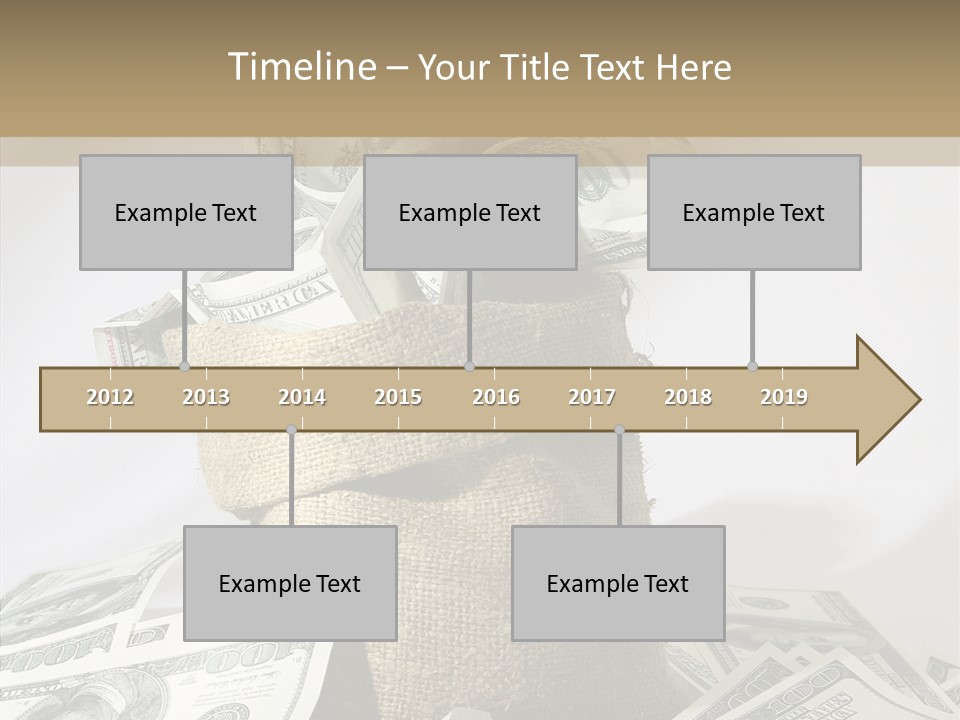 Timeline – Your Title Text Here

Example Text

Example Text

Example Text

2012 2013 2014 2015 2016 2017 2018 2019

Example Text

Example Text